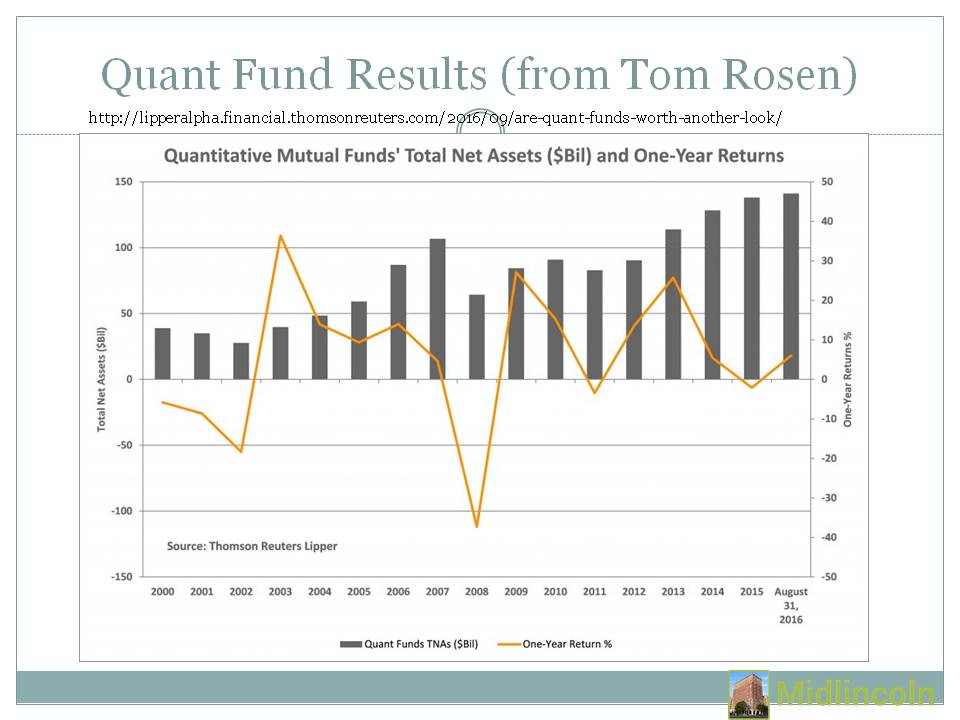 Quant Fund Results (from Tom Rosen)

http://lipperalpha.financial.thomsonreuters.com/2016/09/are-quant-funds-worth-another-look/

Quantitative Mutual Funds' Total Net Assets ($Bil) and One-Year Returns

Total Net Assets ($Bil)

150
100
50
0
-50
-100
-150

One-Year Returns %

50
40
30
20
10
0
-10
-20
-30
-40
-50

Source: Thomson Reuters Lipper

2000 2001 2002 2003 2004 2005 2006 2007 2008 2009 2010 2011 2012 2013 2014 2015 August 31, 2016

Quant Funds TNAs ($Bil)
One-Year Return %

Midlincoln